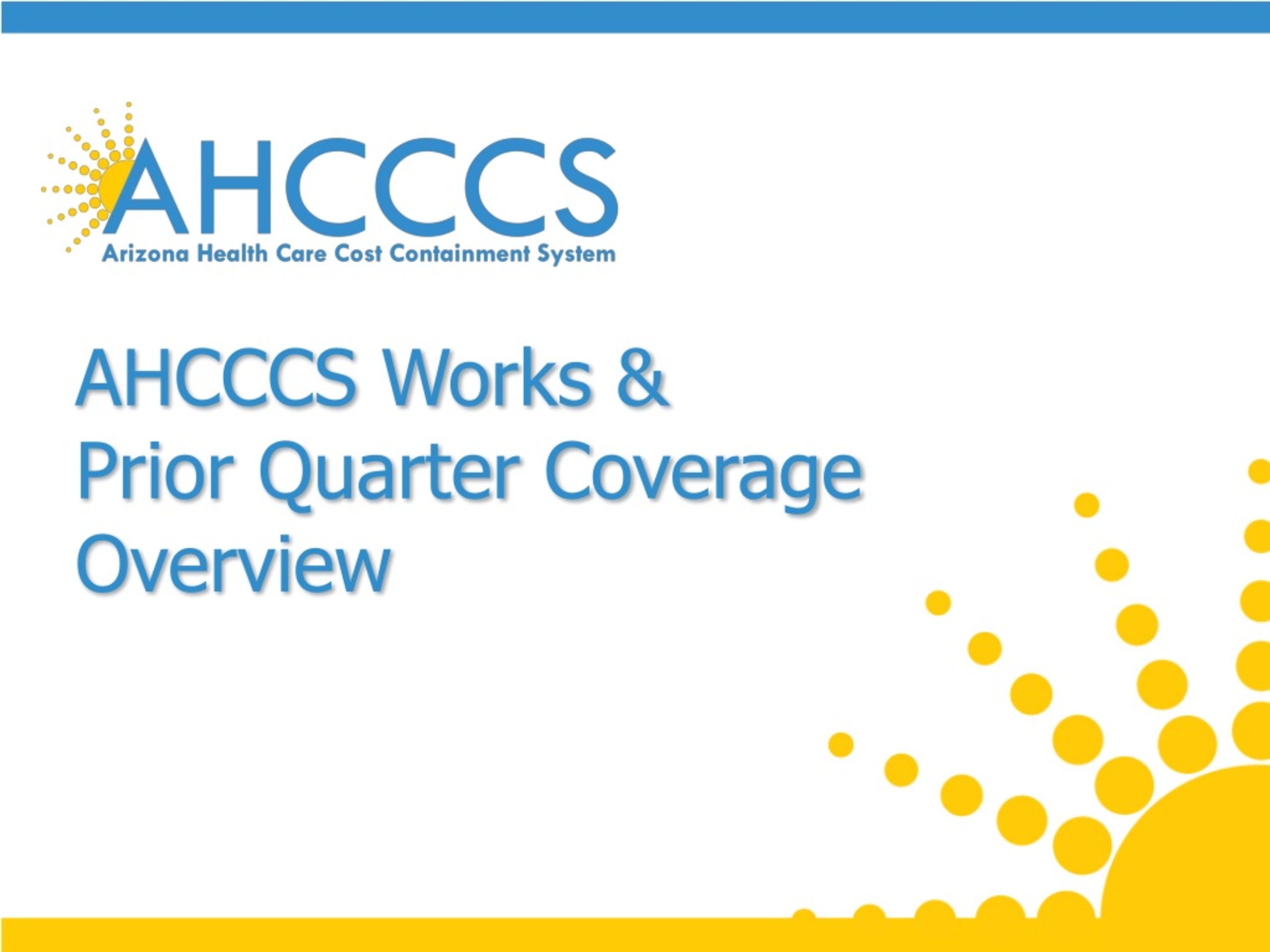 AHCCCS
Arizona Health Care Cost Containment System

AHCCCS Works &
Prior Quarter Coverage
Overview